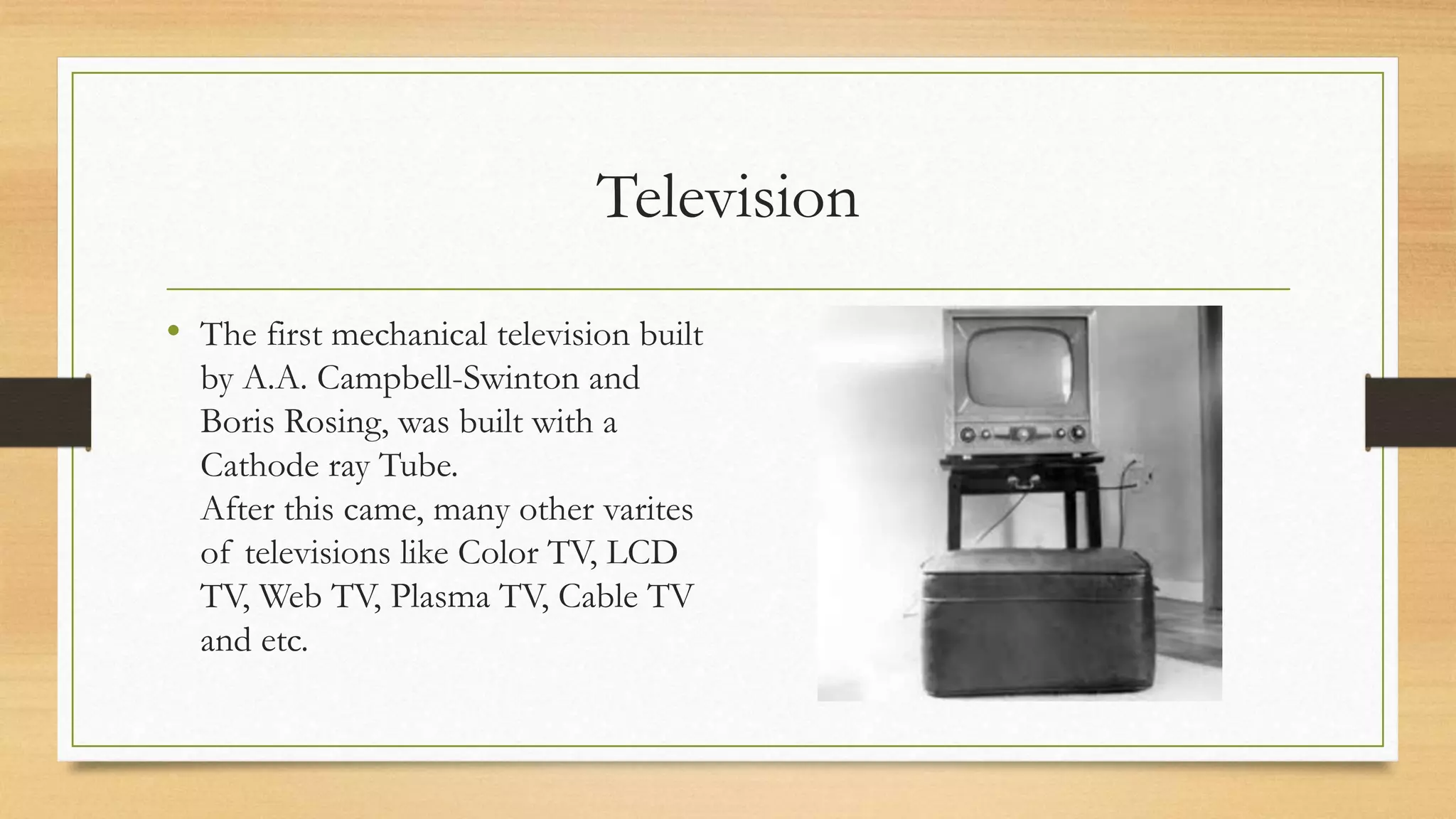 Television

• The first mechanical television built by A.A. Campbell-Swinton and Boris Rosing, was built with a Cathode ray Tube.
After this came, many other varites of televisions like Color TV, LCD TV, Web TV, Plasma TV, Cable TV and etc.